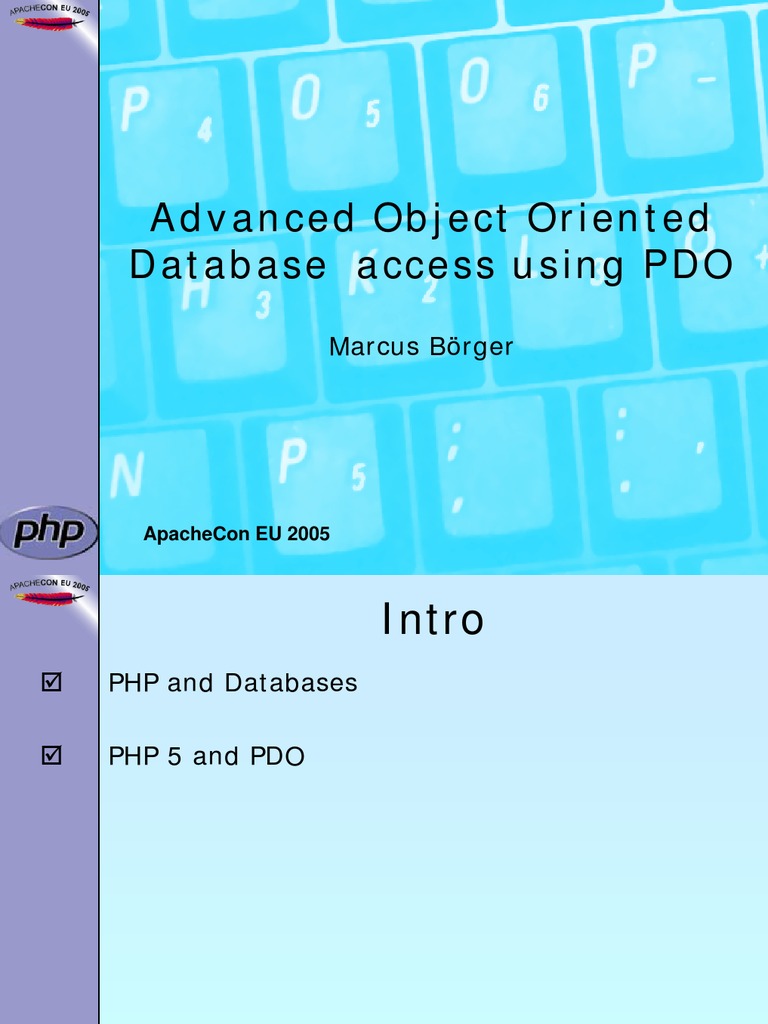 APACHECON EU 2005

Advanced Object Oriented Database access using PDO

Marcus Börger

php

ApacheCon EU 2005

APACHECON EU 2005

Intro

☑ PHP and Databases

☑ PHP 5 and PDO